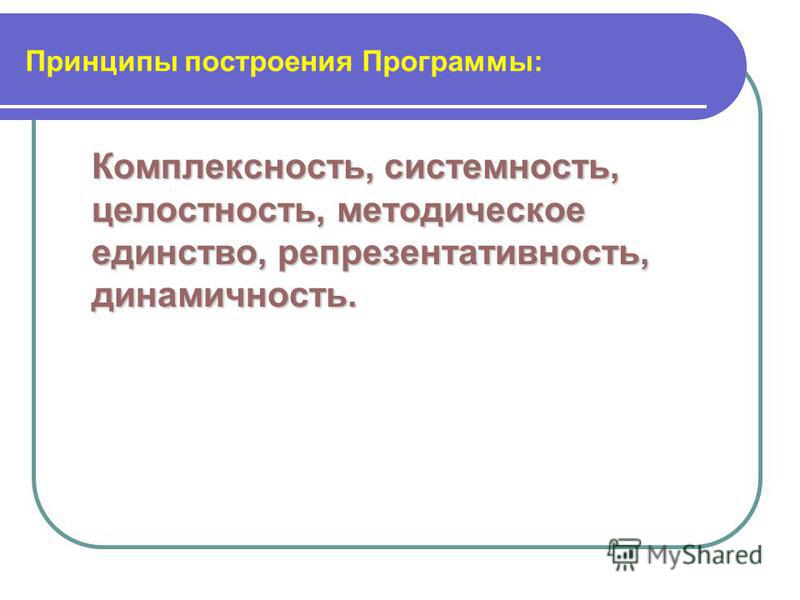 Принципы построения Программы:

Комплексность, системность, целостность, методическое единство, репрезентативность, динамичность.

MyShared